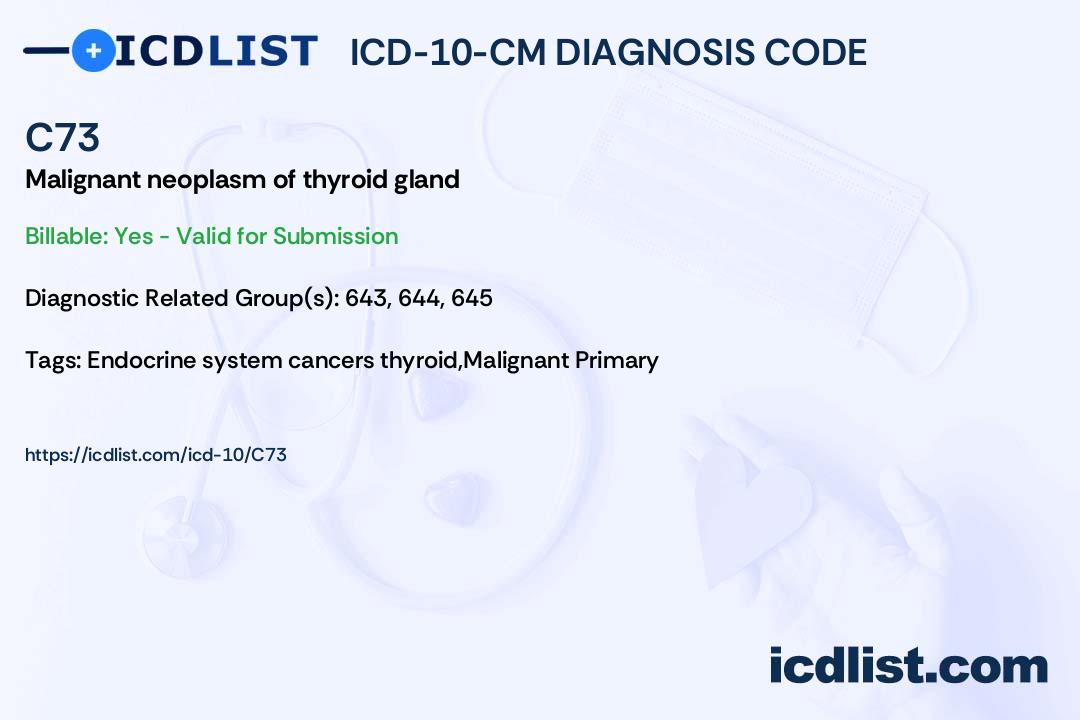 ICDLIST ICD-10-CM DIAGNOSIS CODE

C73

Malignant neoplasm of thyroid gland

Billable: Yes - Valid for Submission

Diagnostic Related Group(s): 643, 644, 645

Tags: Endocrine system cancers thyroid,Malignant Primary

https://icdlist.com/icd-10/C73

icdlist.com